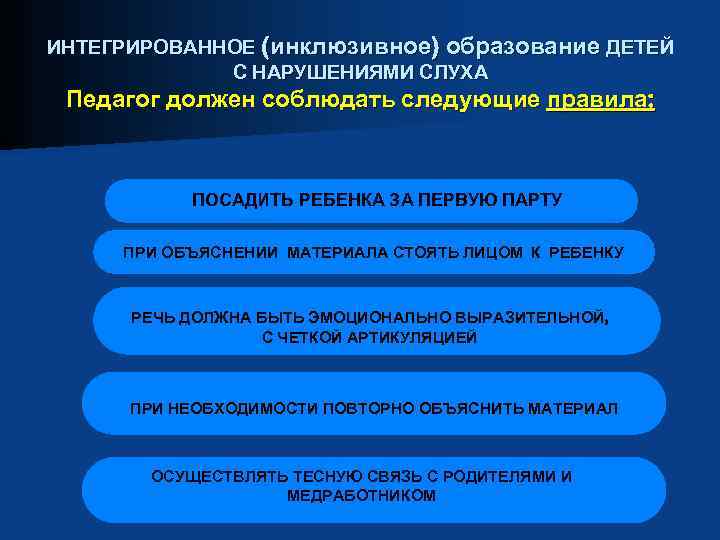 ИНТЕГРИРОВАННОЕ (инклюзивное) образование ДЕТЕЙ С НАРУШЕНИЯМИ СЛУХА
Педагог должен соблюдать следующие правила:

ПОСАДИТЬ РЕБЕНКА ЗА ПЕРВУЮ ПАРТУ

ПРИ ОБЪЯСНЕНИИ МАТЕРИАЛА СТОЯТЬ ЛИЦОМ К РЕБЕНКУ

РЕЧЬ ДОЛЖНА БЫТЬ ЭМОЦИОНАЛЬНО ВЫРАЗИТЕЛЬНОЙ, С ЧЕТКОЙ АРТИКУЛЯЦИЕЙ

ПРИ НЕОБХОДИМОСТИ ПОВТОРНО ОБЪЯСНИТЬ МАТЕРИАЛ

ОСУЩЕСТВЛЯТЬ ТЕСНУЮ СВЯЗЬ С РОДИТЕЛЯМИ И МЕДРАБОТНИКОМ